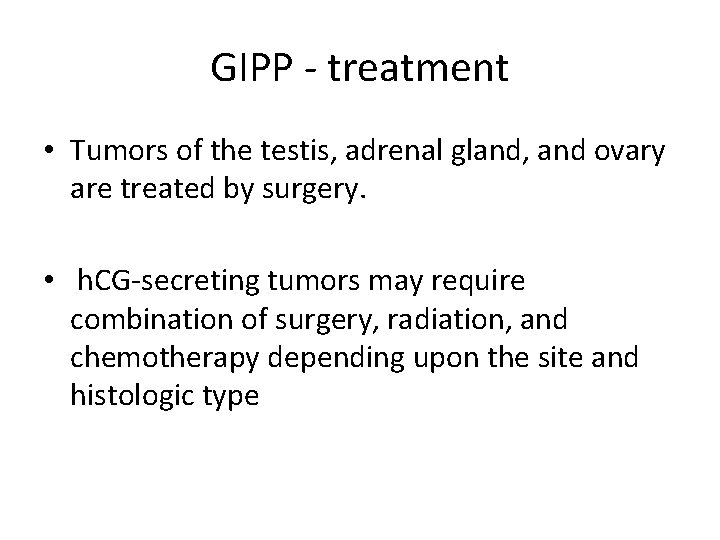 GIPP - treatment

• Tumors of the testis, adrenal gland, and ovary are treated by surgery.

• hCG-secreting tumors may require combination of surgery, radiation, and chemotherapy depending upon the site and histologic type